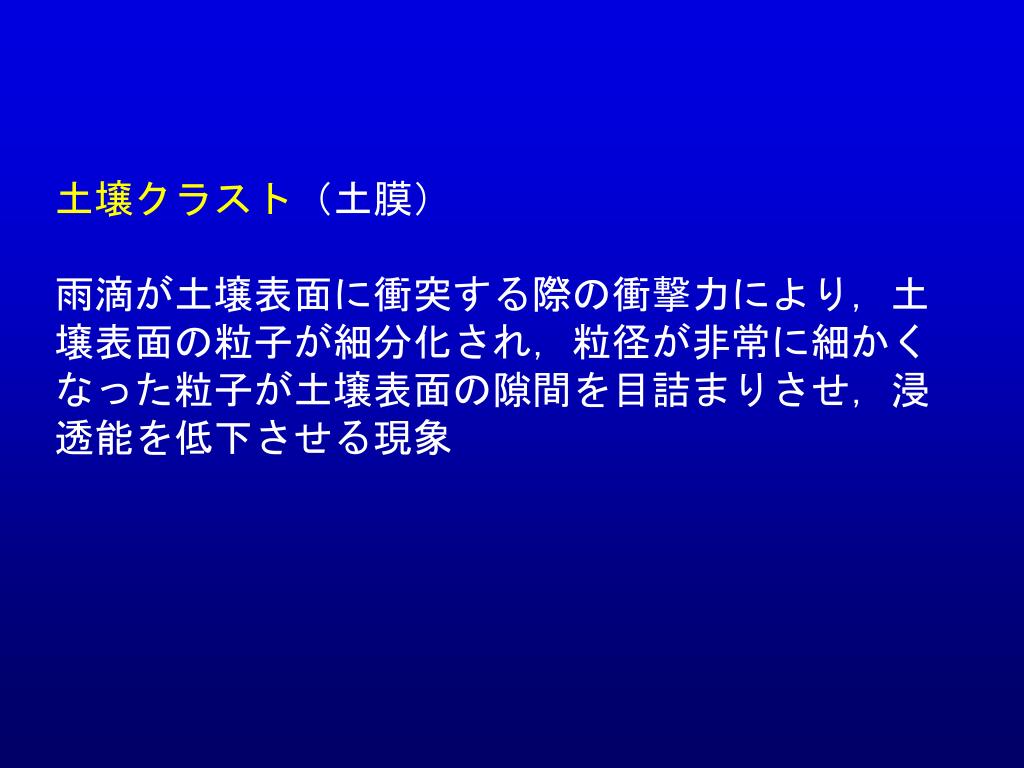 土壌クラスト（土膜）

雨滴が土壌表面に衝突する際の衝撃力により，土壌表面の粒子が細分化され，粒径が非常に細かくなった粒子が土壌表面の隙間を目詰まりさせ，浸透能を低下させる現象